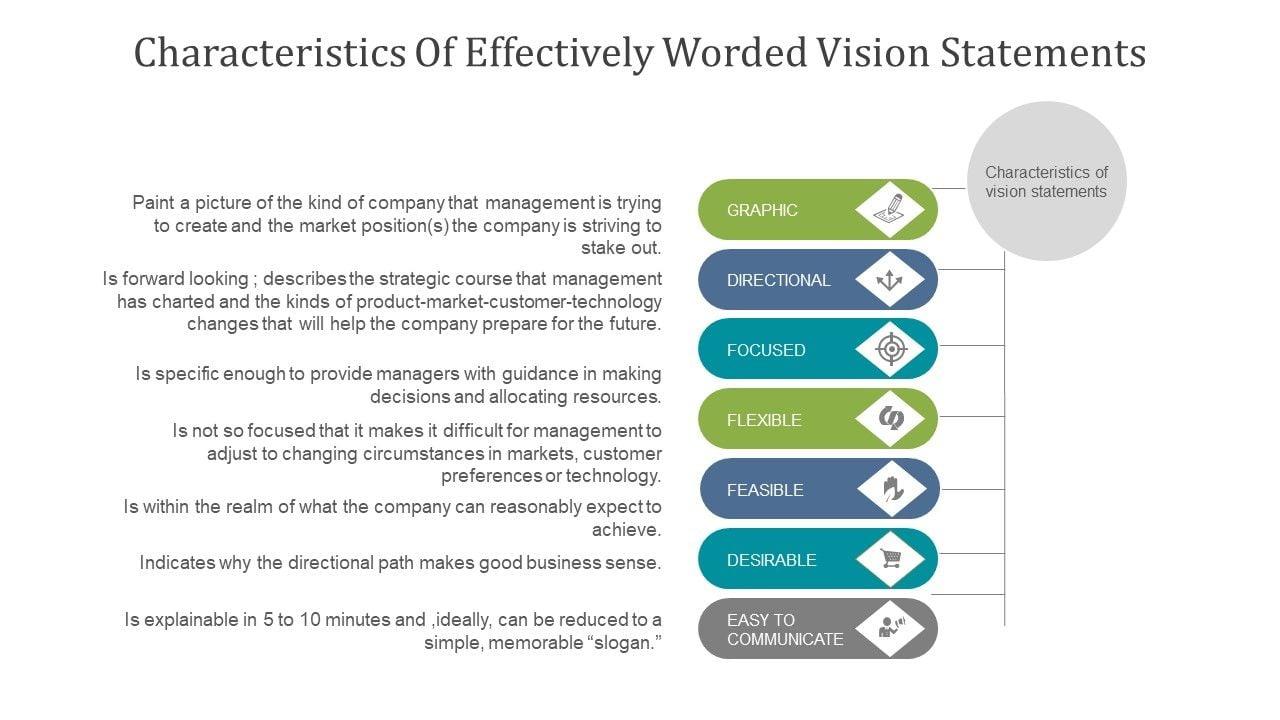 Characteristics Of Effectively Worded Vision Statements

Characteristics of vision statements

Paint a picture of the kind of company that management is trying to create and the market position(s) the company is striving to stake out.

GRAPHIC

Is forward looking ; describes the strategic course that management has charted and the kinds of product-market-customer-technology changes that will help the company prepare for the future.

DIRECTIONAL

Is specific enough to provide managers with guidance in making decisions and allocating resources.

FOCUSED

Is not so focused that it makes it difficult for management to adjust to changing circumstances in markets, customer preferences or technology.

FLEXIBLE

Is within the realm of what the company can reasonably expect to achieve.

FEASIBLE

Indicates why the directional path makes good business sense.

DESIRABLE

Is explainable in 5 to 10 minutes and ,ideally, can be reduced to a simple, memorable “slogan.”

EASY TO COMMUNICATE